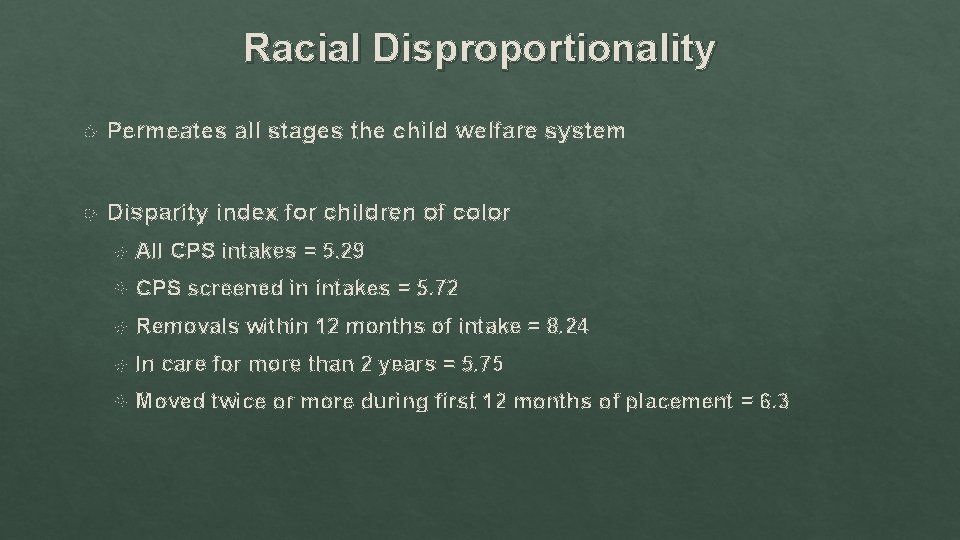 Racial Disproportionality

Permeates all stages the child welfare system

Disparity index for children of color

All CPS intakes = 5.29

CPS screened in intakes = 5.72

Removals within 12 months of intake = 8.24

In care for more than 2 years = 5.75

Moved twice or more during first 12 months of placement = 6.3